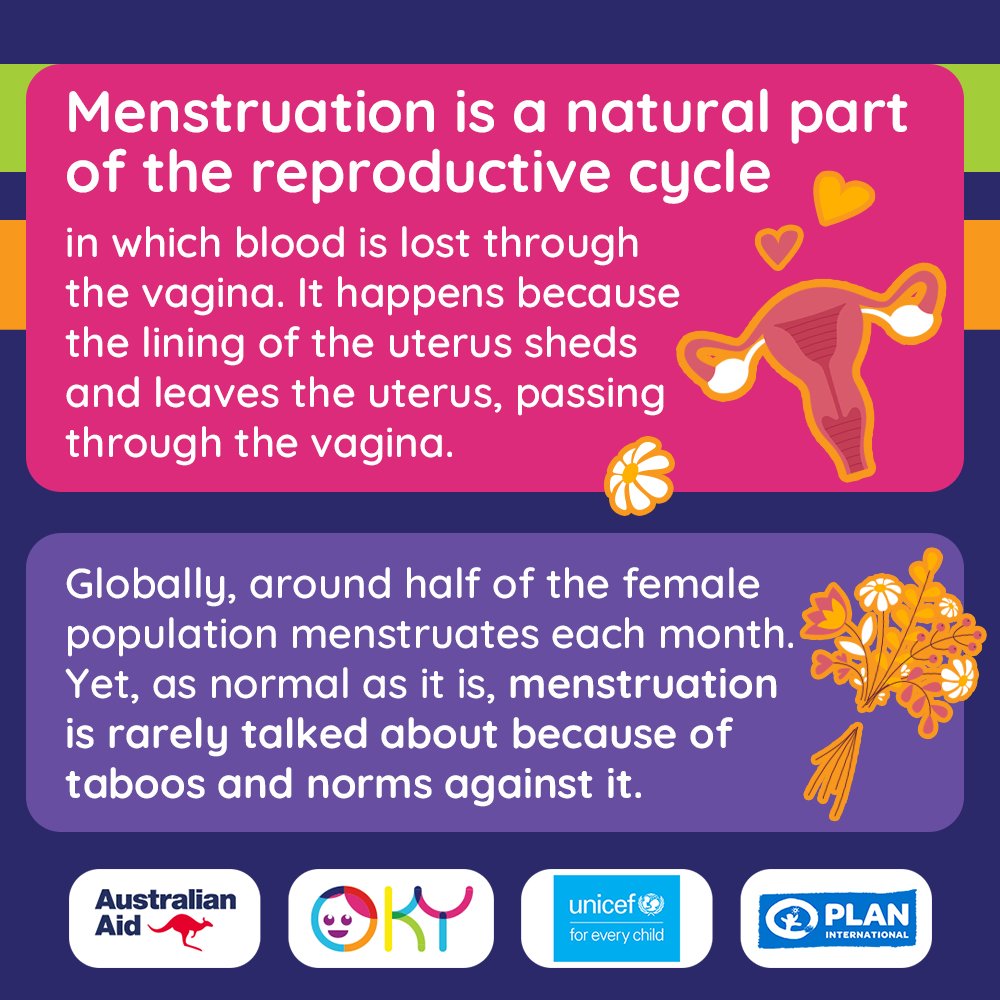 Menstruation is a natural part of the reproductive cycle

in which blood is lost through the vagina. It happens because the lining of the uterus sheds and leaves the uterus, passing through the vagina.

Globally, around half of the female population menstruates each month. Yet, as normal as it is, menstruation is rarely talked about because of taboos and norms against it.

Australian Aid

OKY

unicef for every child

PLAN INTERNATIONAL